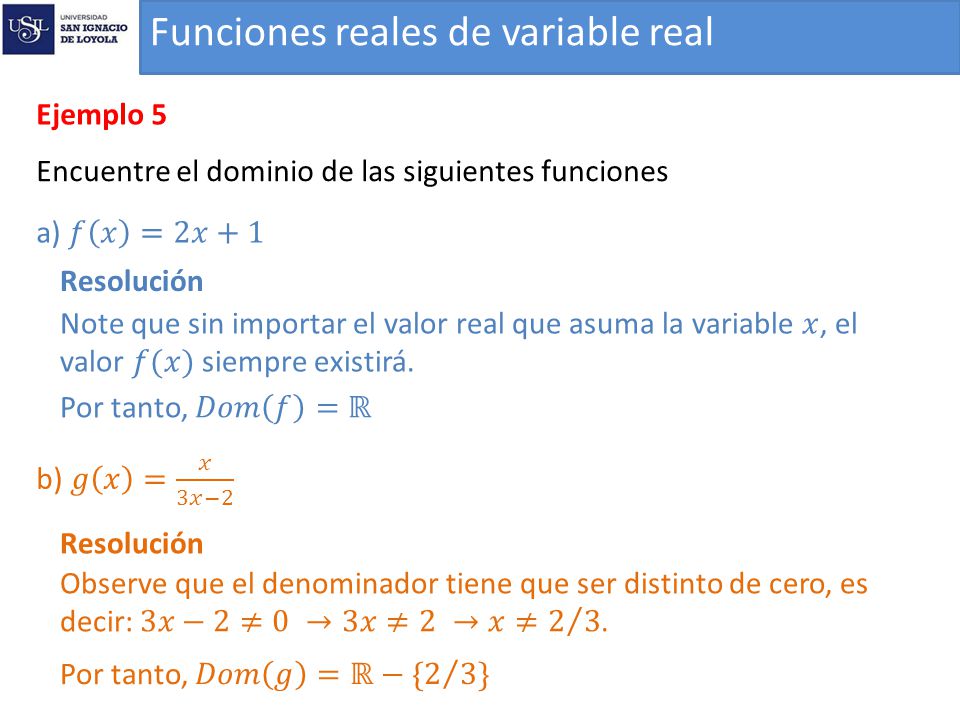 USIL UNIVERSIDAD SAN IGNACIO DE LOYOLA

Funciones reales de variable real

Ejemplo 5

Encuentre el dominio de las siguientes funciones

a) $f(x) = 2x + 1$

Resolución

Note que sin importar el valor real que asuma la variable $x$, el valor $f(x)$ siempre existirá.

Por tanto, $Dom(f) = \mathbb{R}$

b) $g(x) = \frac{x}{3x-2}$

Resolución

Observe que el denominador tiene que ser distinto de cero, es decir: $3x - 2 \neq 0 \rightarrow 3x \neq 2 \rightarrow x \neq 2/3$.

Por tanto, $Dom(g) = \mathbb{R} - \{2/3\}$